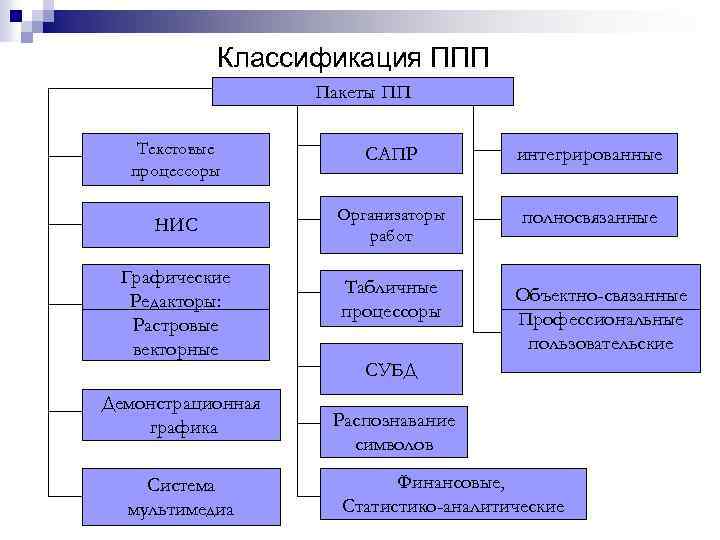 Классификация ППП

Пакеты ПП

Текстовые процессоры

НИС

Графические Редакторы:

Растровые векторные

Демонстрационная графика

Система мультимедиа

САПР

Организаторы работ

Табличные процессоры

СУБД

Распознавание символов

Финансовые, Статистико-аналитические

интегрированные

полносвязанные

Объектно-связанные

Профессиональные пользовательские